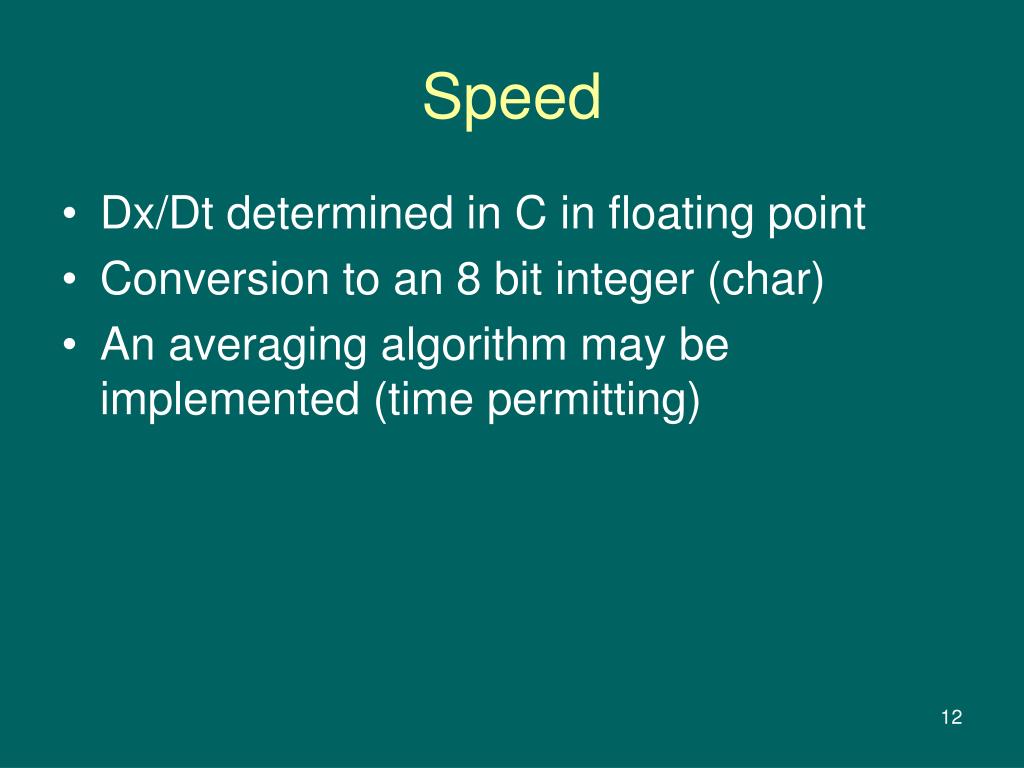 Speed

• Dx/Dt determined in C in floating point
• Conversion to an 8 bit integer (char)
• An averaging algorithm may be implemented (time permitting)

12